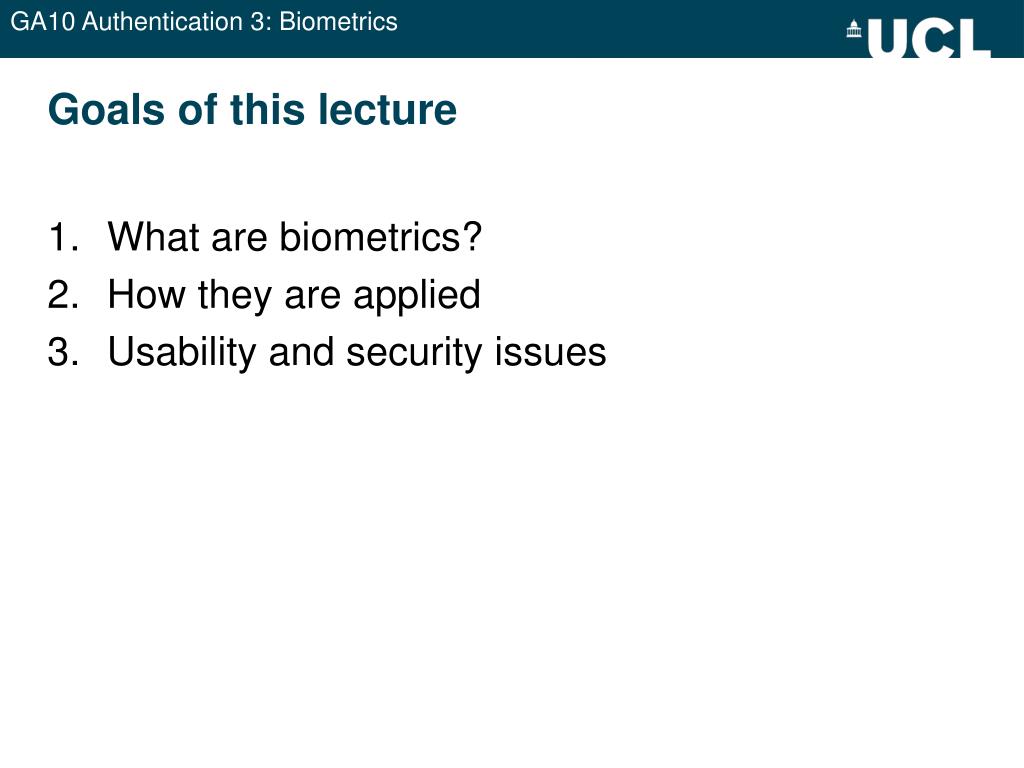 GA10 Authentication 3: Biometrics

UCL

Goals of this lecture

1. What are biometrics?
2. How they are applied
3. Usability and security issues